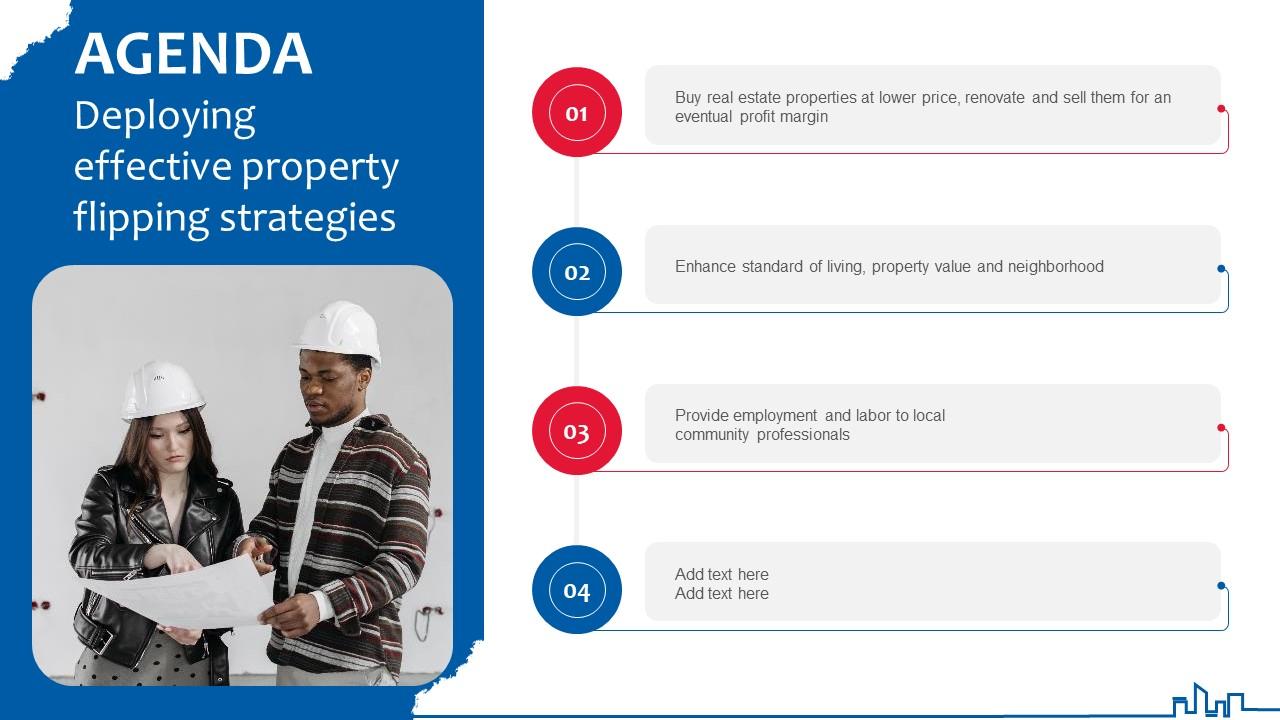 AGENDA
Deploying effective property flipping strategies

01
Buy real estate properties at lower price, renovate and sell them for an eventual profit margin

02
Enhance standard of living, property value and neighborhood

03
Provide employment and labor to local community professionals

04
Add text here
Add text here